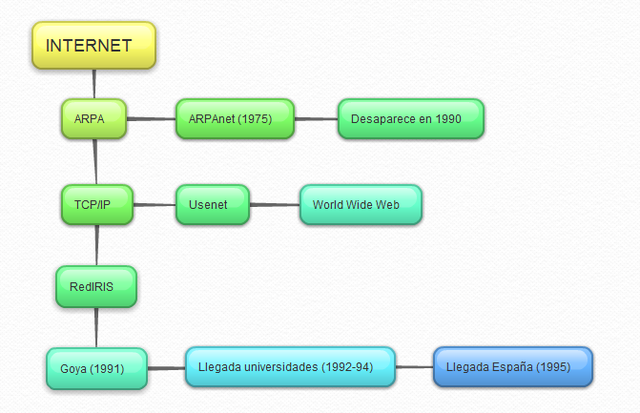 INTERNET

ARPA

ARPAnet (1975)

Desaparece en 1990

TCP/IP

Usenet

World Wide Web

RedIRIS

Goya (1991)

Llegada universidades (1992-94)

Llegada España (1995)